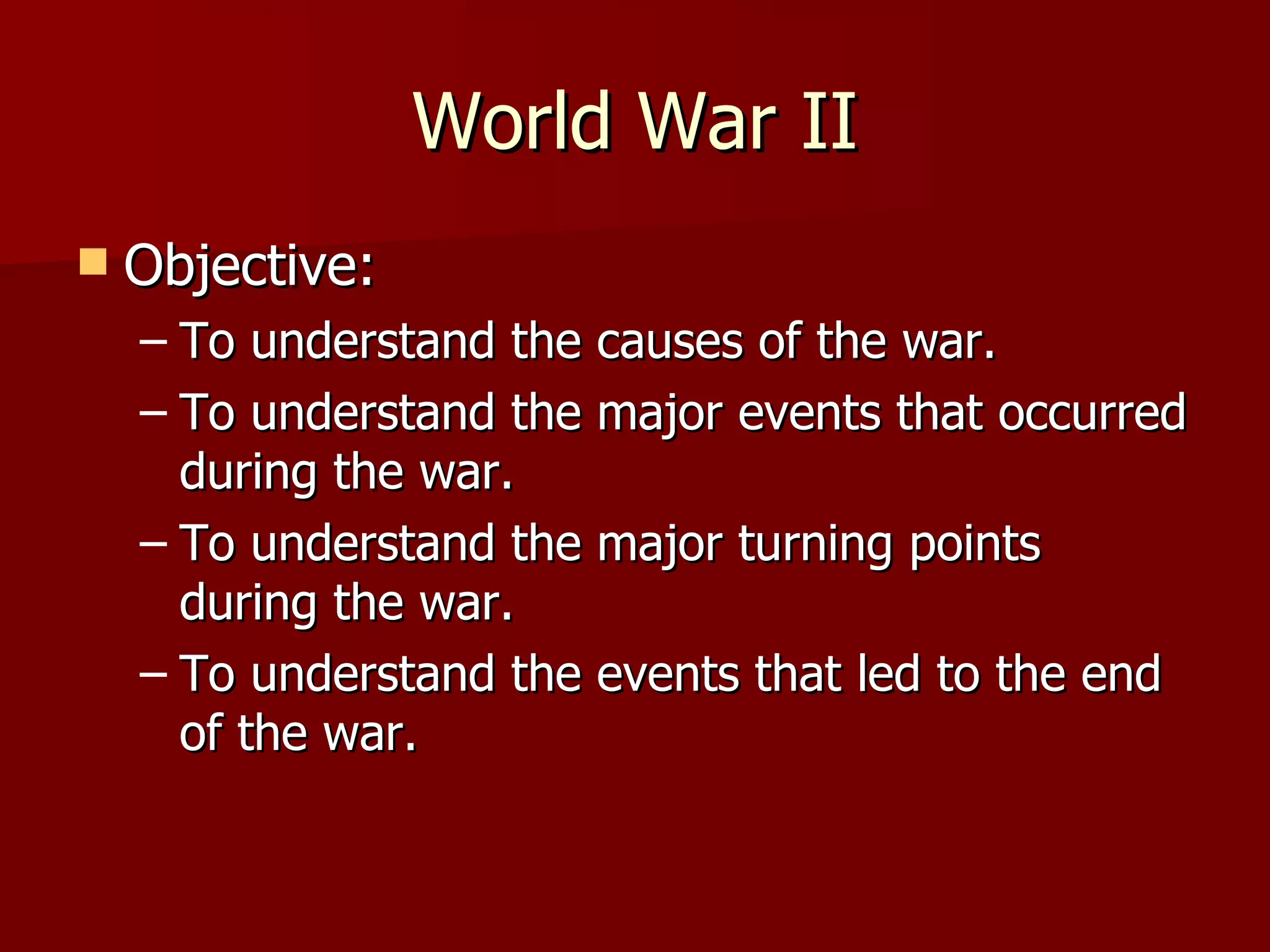 World War II

Objective:

– To understand the causes of the war.

– To understand the major events that occurred during the war.

– To understand the major turning points during the war.

– To understand the events that led to the end of the war.